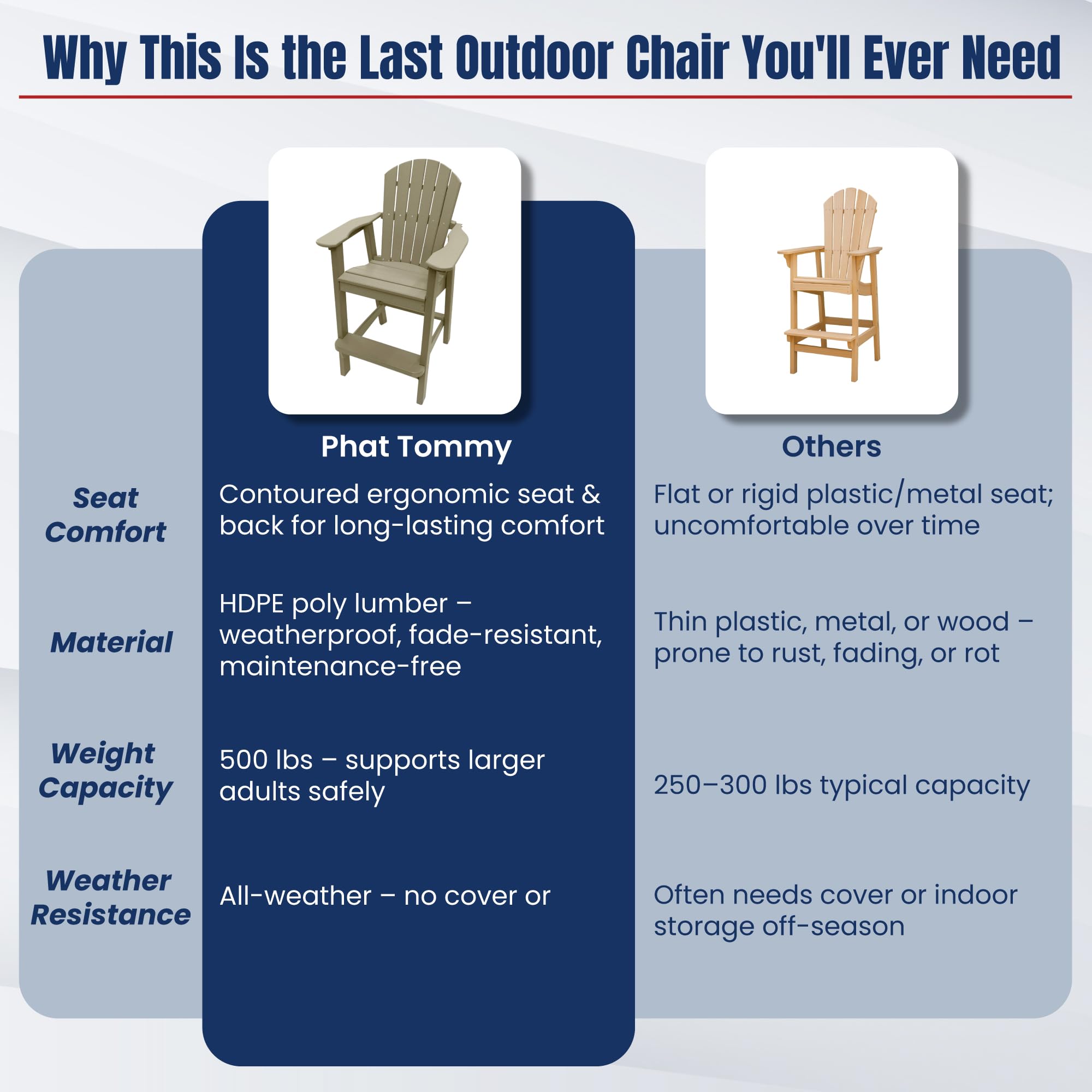 Why This Is the Last Outdoor Chair You'll Ever Need

| | Phat Tommy | Others |
|---|---|---|
| Seat Comfort | Contoured ergonomic seat & back for long-lasting comfort | Flat or rigid plastic/metal seat; uncomfortable over time |
| Material | HDPE poly lumber – weatherproof, fade-resistant, maintenance-free | Thin plastic, metal, or wood – prone to rust, fading, or rot |
| Weight Capacity | 500 lbs – supports larger adults safely | 250–300 lbs typical capacity |
| Weather Resistance | All-weather – no cover or | Often needs cover or indoor storage off-season |